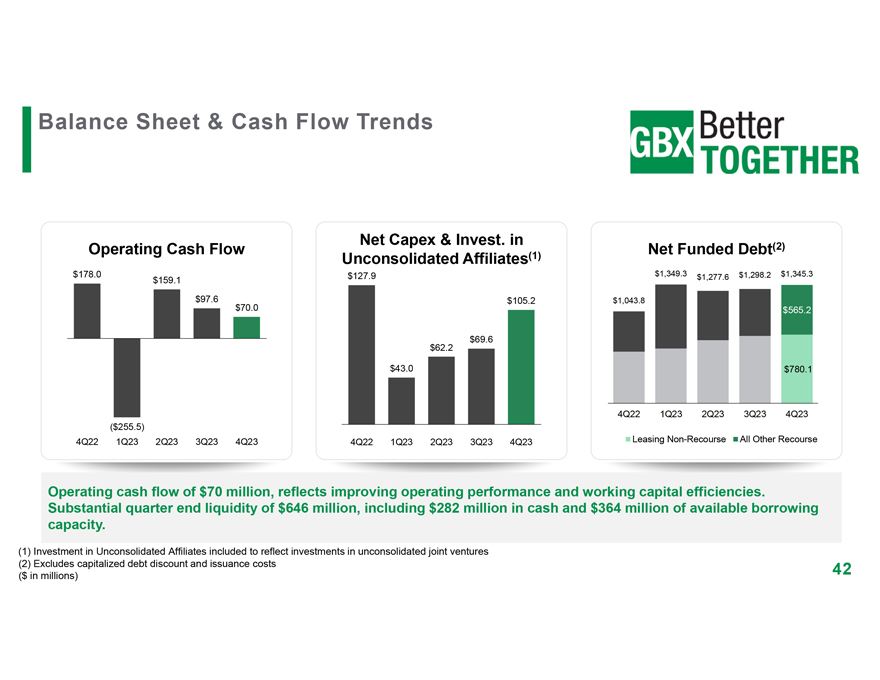 Balance Sheet & Cash Flow Trends

GBX Better TOGETHER

Operating Cash Flow

$178.0
($255.5)
$159.1
$97.6
$70.0

4Q22 1Q23 2Q23 3Q23 4Q23

Net Capex & Invest. in Unconsolidated Affiliates$^{(1)}$

$127.9
$43.0
$62.2
$69.6
$105.2

4Q22 1Q23 2Q23 3Q23 4Q23

Net Funded Debt$^{(2)}$

$1,043.8
$1,349.3
$1,277.6
$1,298.2
$1,345.3
$565.2
$780.1

4Q22 1Q23 2Q23 3Q23 4Q23

Leasing Non-Recourse All Other Recourse

Operating cash flow of $70 million, reflects improving operating performance and working capital efficiencies. Substantial quarter end liquidity of $646 million, including $282 million in cash and $364 million of available borrowing capacity.

(1) Investment in Unconsolidated Affiliates included to reflect investments in unconsolidated joint ventures
(2) Excludes capitalized debt discount and issuance costs
($ in millions)

42